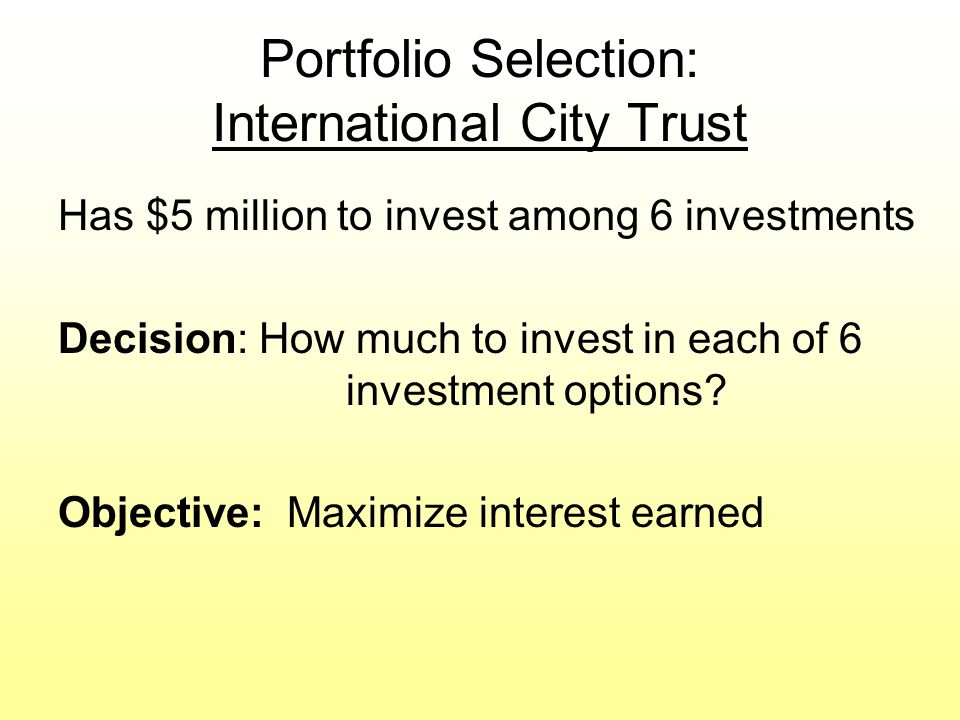 Portfolio Selection:
International City Trust

Has \$5 million to invest among 6 investments

Decision: How much to invest in each of 6 investment options?

Objective: Maximize interest earned